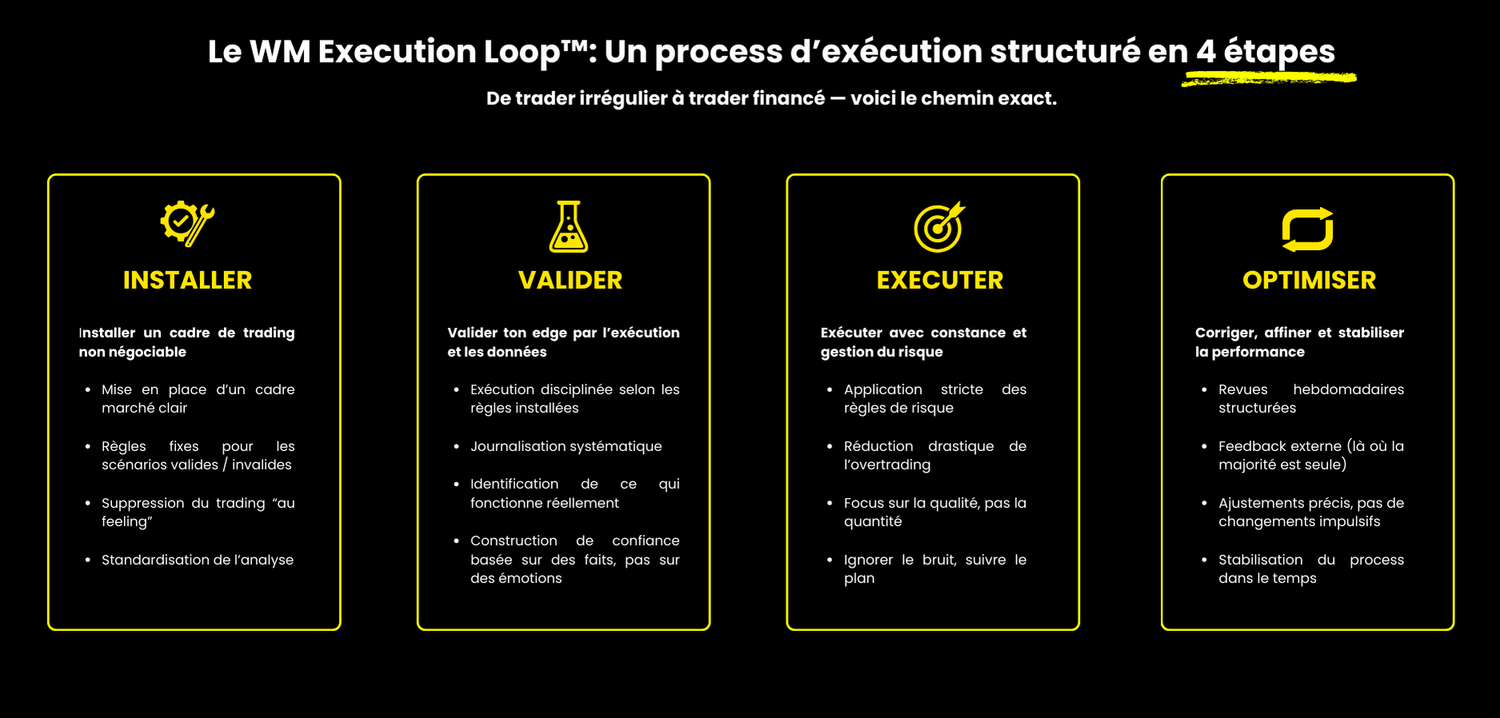 Le WM Execution Loop™: Un process d'exécution structuré en 4 étapes

De trader irrégulier à trader financé — voici le chemin exact.

INSTALLER

Installer un cadre de trading non négociable

- Mise en place d'un cadre marché clair
- Règles fixes pour les scénarios valides / invalides
- Suppression du trading "au feeling"
- Standardisation de l'analyse

VALIDER

Valider ton edge par l'exécution et les données

- Exécution disciplinée selon les règles installées
- Journalisation systématique
- Identification de ce qui fonctionne réellement
- Construction de confiance basée sur des faits, pas sur des émotions

EXECUTER

Exécuter avec constance et gestion du risque

- Application stricte des règles de risque
- Réduction drastique de l'overtrading
- Focus sur la qualité, pas la quantité
- Ignorer le bruit, suivre le plan

OPTIMISER

Corriger, affiner et stabiliser la performance

- Revues hebdomadaires structurées
- Feedback externe (là où la majorité est seule)
- Ajustements précis, pas de changements impulsifs
- Stabilisation du process dans le temps